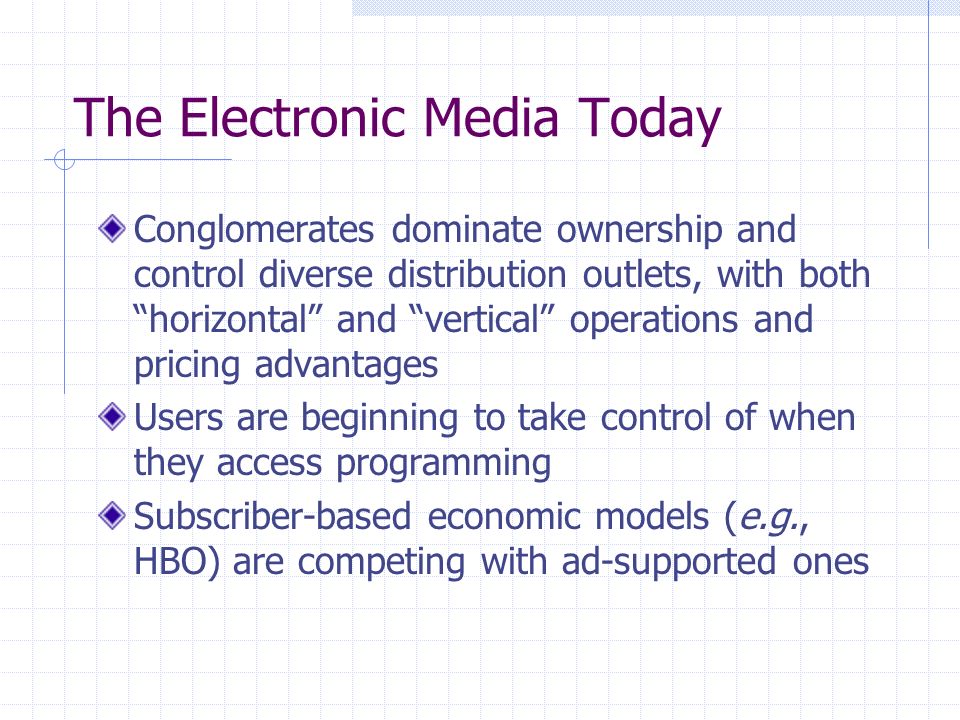 The Electronic Media Today

Conglomerates dominate ownership and control diverse distribution outlets, with both “horizontal” and “vertical” operations and pricing advantages

Users are beginning to take control of when they access programming

Subscriber-based economic models (e.g., HBO) are competing with ad-supported ones